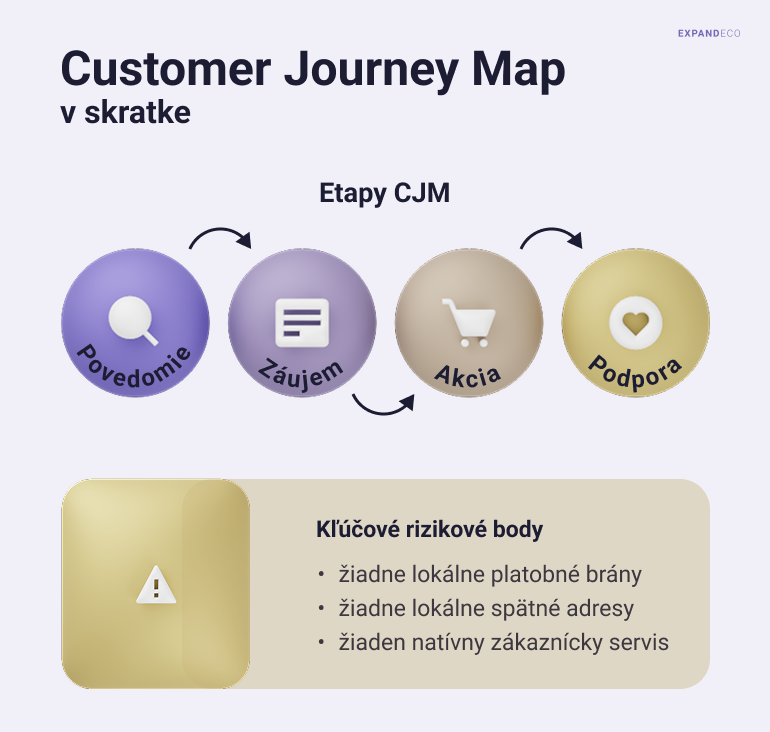 EXPANDECO

Customer Journey Map
v skratke

Etapy CJM

Povedomie

Záujem

Akcia

Podpora

Kľúčové rizikové body

• žiadne lokálne platobné brány
• žiadne lokálne spätné adresy
• žiaden natívny zákaznícky servis